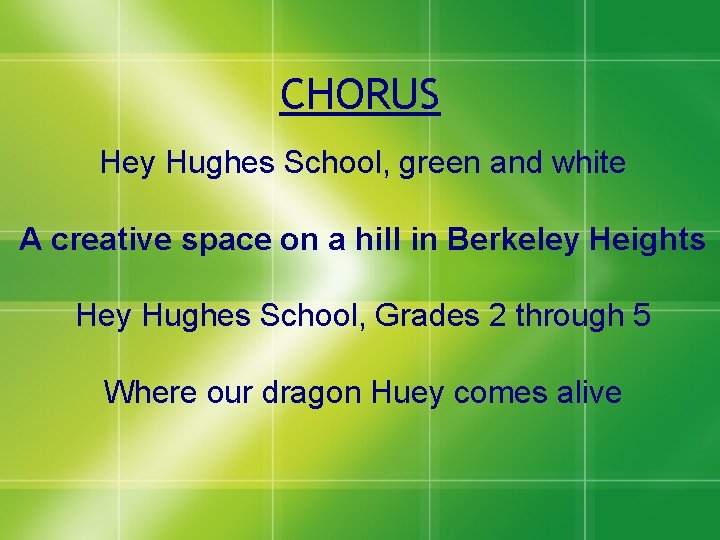 CHORUS

Hey Hughes School, green and white

A creative space on a hill in Berkeley Heights

Hey Hughes School, Grades 2 through 5

Where our dragon Huey comes alive